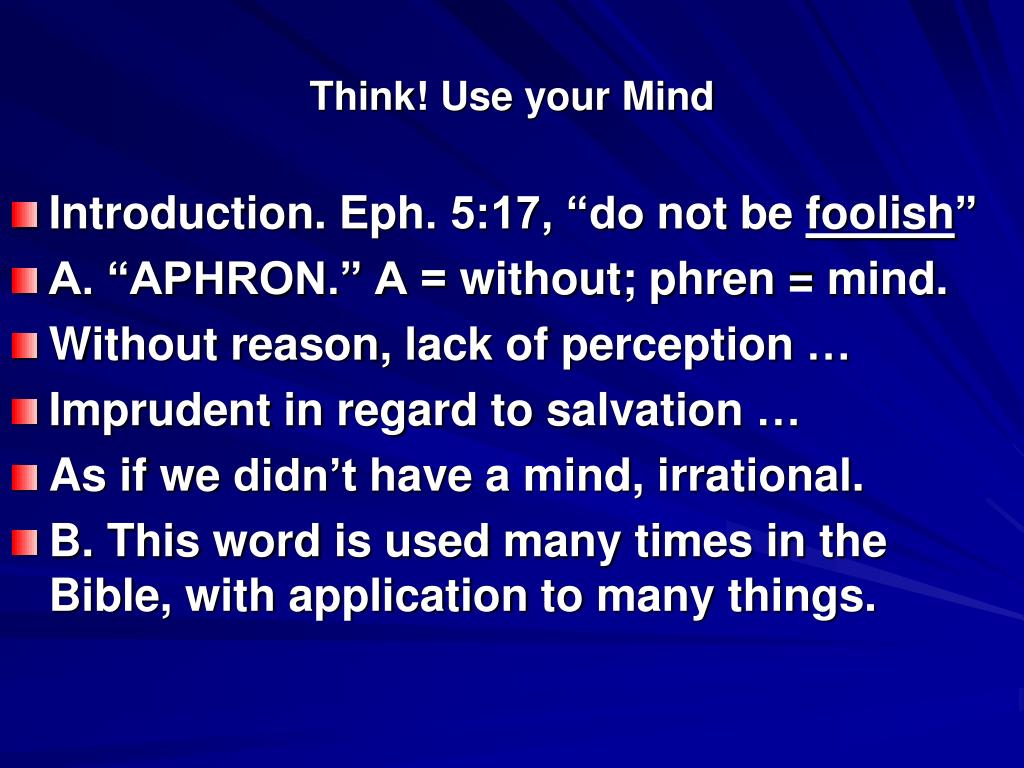 Think! Use your Mind

Introduction. Eph. 5:17, “do not be foolish”

A. “APHRON.” A = without; phren = mind.

Without reason, lack of perception …

Imprudent in regard to salvation …

As if we didn’t have a mind, irrational.

B. This word is used many times in the Bible, with application to many things.